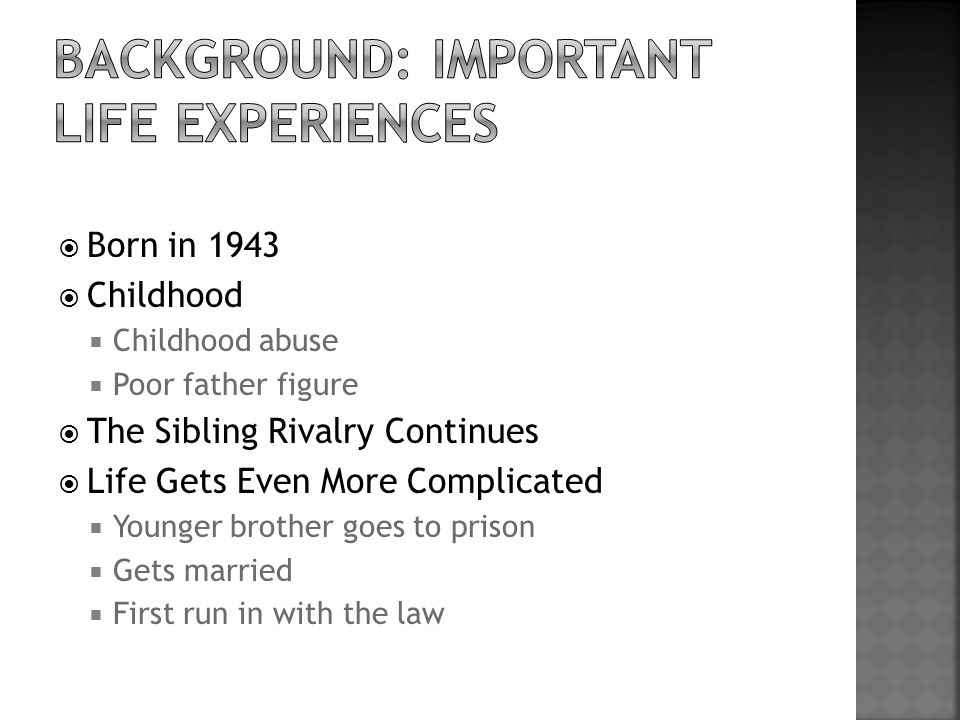 BACKGROUND: IMPORTANT LIFE EXPERIENCES

Born in 1943
Childhood
Childhood abuse
Poor father figure
The Sibling Rivalry Continues
Life Gets Even More Complicated
Younger brother goes to prison
Gets married
First run in with the law